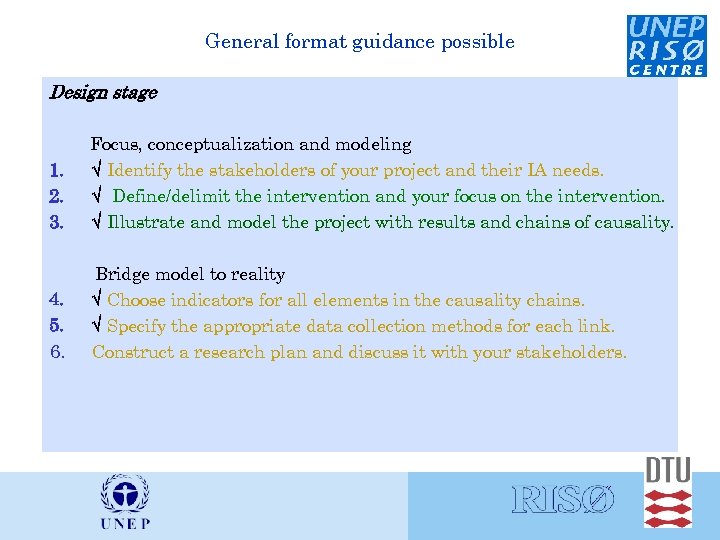 General format guidance possible

UNEP RISØ CENTRE

Design stage

Focus, conceptualization and modeling
1. √ Identify the stakeholders of your project and their IA needs.
2. √ Define/delimit the intervention and your focus on the intervention.
3. √ Illustrate and model the project with results and chains of causality.

Bridge model to reality
4. √ Choose indicators for all elements in the causality chains.
5. √ Specify the appropriate data collection methods for each link.
6. Construct a research plan and discuss it with your stakeholders.

UNEP

RISØ

DTU